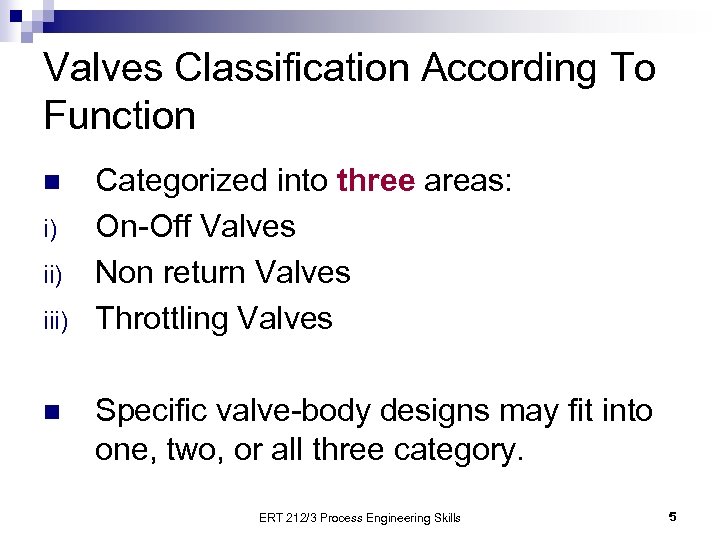 Valves Classification According To Function

Categorized into three areas:

i) On-Off Valves

ii) Non return Valves

iii) Throttling Valves

Specific valve-body designs may fit into one, two, or all three category.

ERT 212/3 Process Engineering Skills

5